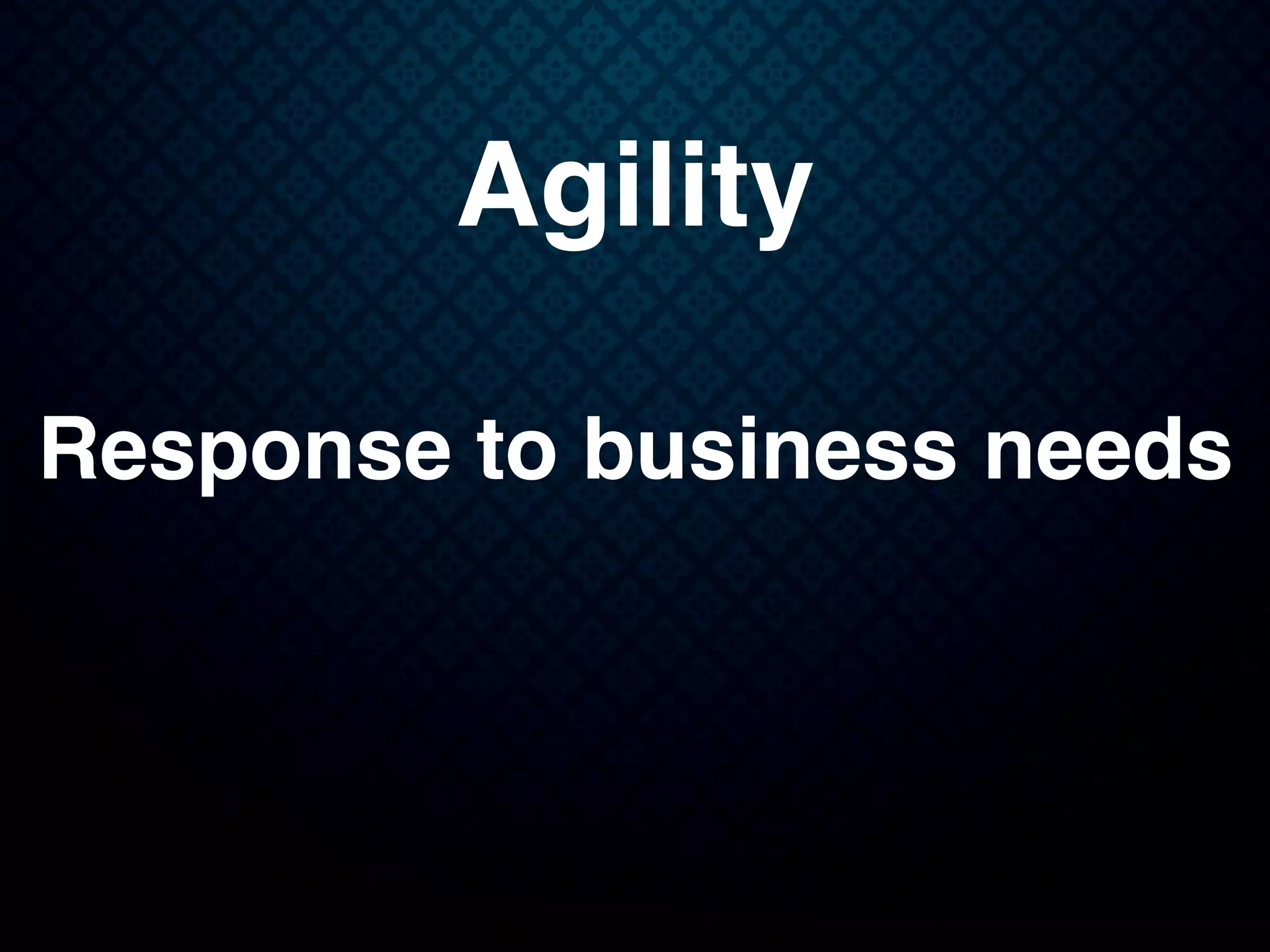 Agility

Response to business needs